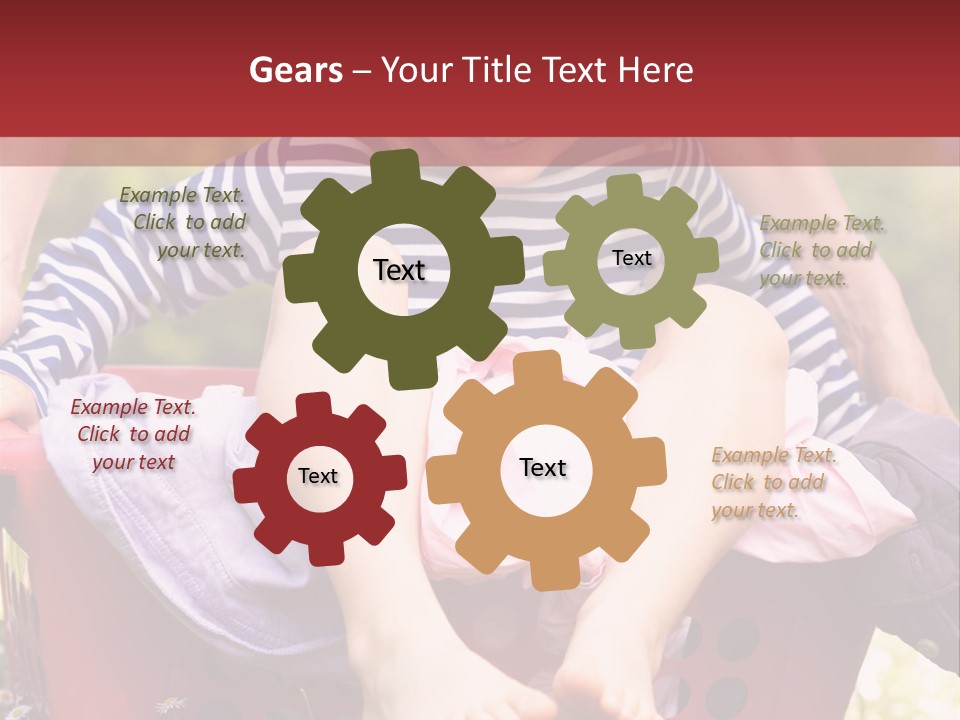 Gears – Your Title Text Here

Example Text. Click to add your text.

Text

Text

Example Text. Click to add your text.

Example Text. Click to add your text

Text

Text

Example Text. Click to add your text.